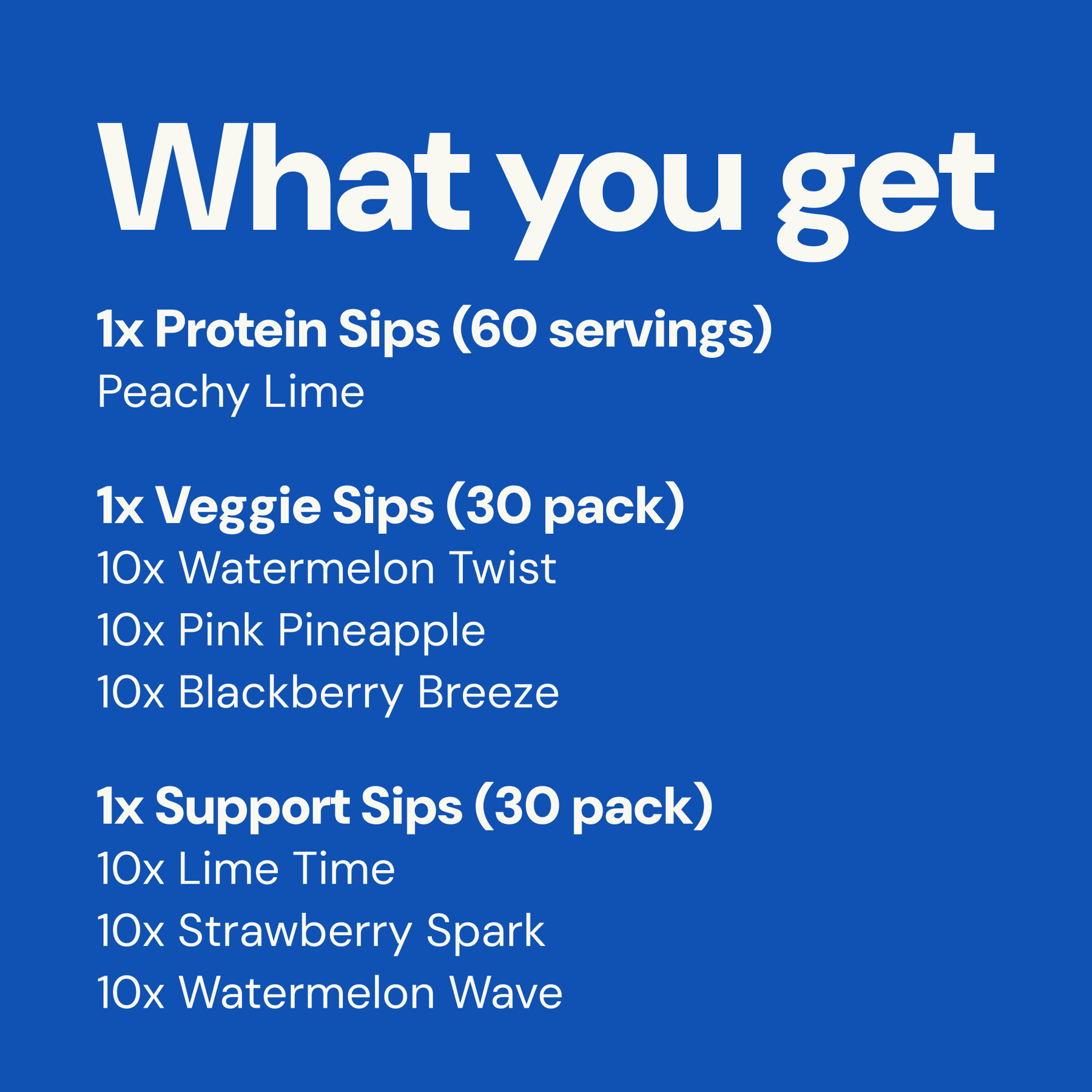 What you get

1x Protein Sips (60 servings)
Peachy Lime

1x Veggie Sips (30 pack)
10x Watermelon Twist
10x Pink Pineapple
10x Blackberry Breeze

1x Support Sips (30 pack)
10x Lime Time
10x Strawberry Spark
10x Watermelon Wave